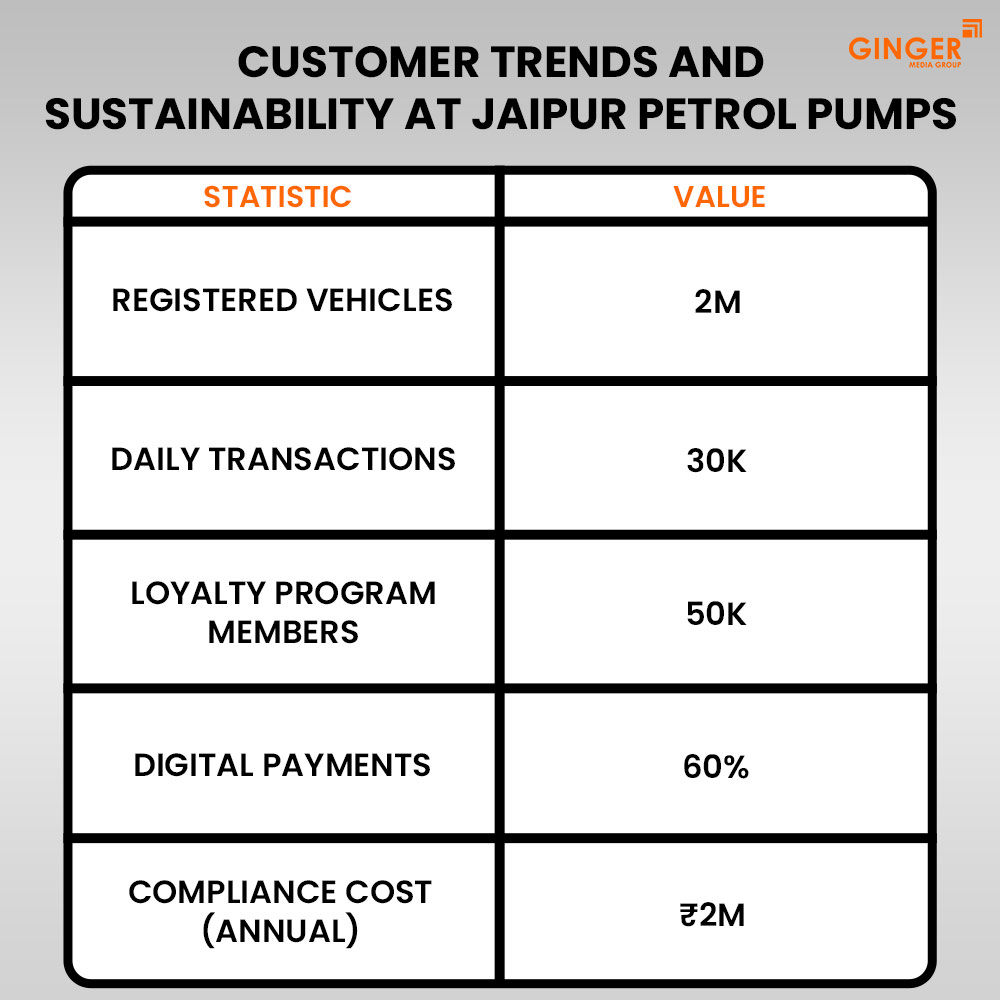 GINGER
MEDIA GROUP

CUSTOMER TRENDS AND SUSTAINABILITY AT JAIPUR PETROL PUMPS

| STATISTIC | VALUE |
|---|---|
| REGISTERED VEHICLES | 2M |
| DAILY TRANSACTIONS | 30K |
| LOYALTY PROGRAM MEMBERS | 50K |
| DIGITAL PAYMENTS | 60% |
| COMPLIANCE COST (ANNUAL) | ₹2M |